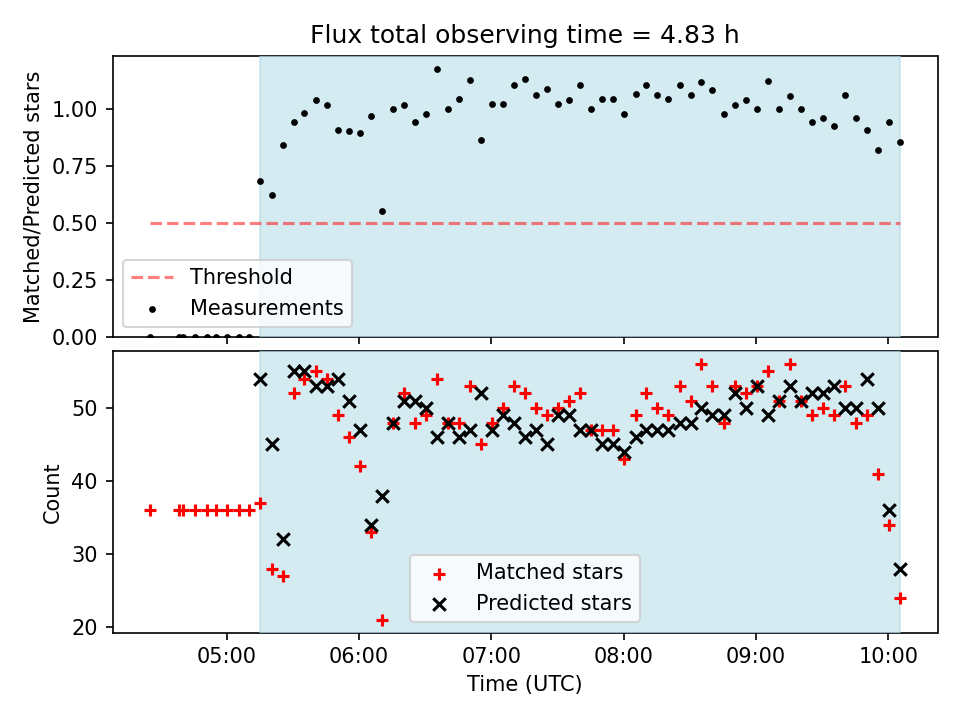 Flux total observing time = 4.83 h

Matched/Predicted stars

1.00
0.75
0.50
0.25
0.00

Threshold
Measurements

Count

50
40
30
20

Matched stars
Predicted stars

05:00
06:00
07:00
08:00
09:00
10:00

Time (UTC)